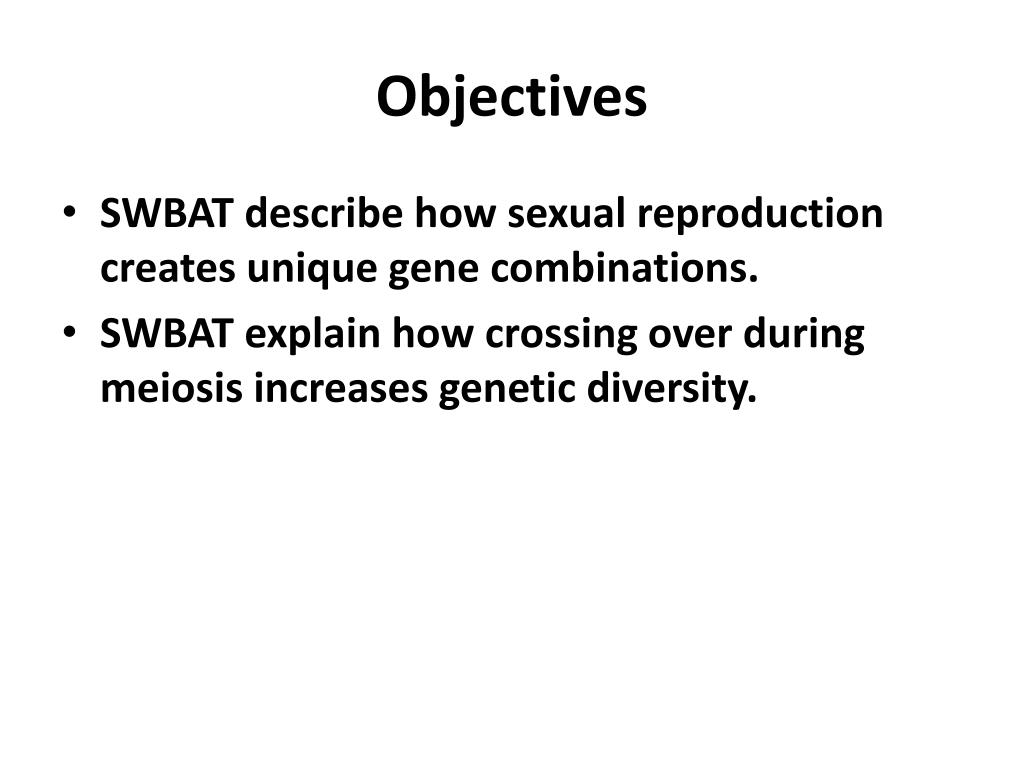 Objectives

• SWBAT describe how sexual reproduction creates unique gene combinations.
• SWBAT explain how crossing over during meiosis increases genetic diversity.